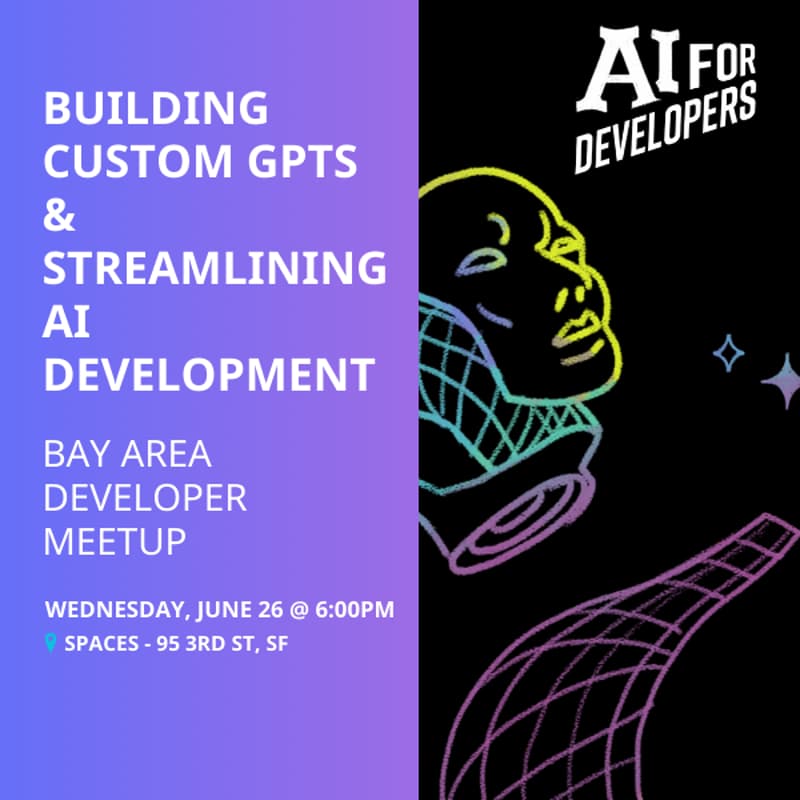 BUILDING CUSTOM GPTS & STREAMLINING AI DEVELOPMENT

BAY AREA DEVELOPER MEETUP

WEDNESDAY, JUNE 26 @ 6:00PM
SPACES - 95 3RD ST, SF

AI FOR DEVELOPERS